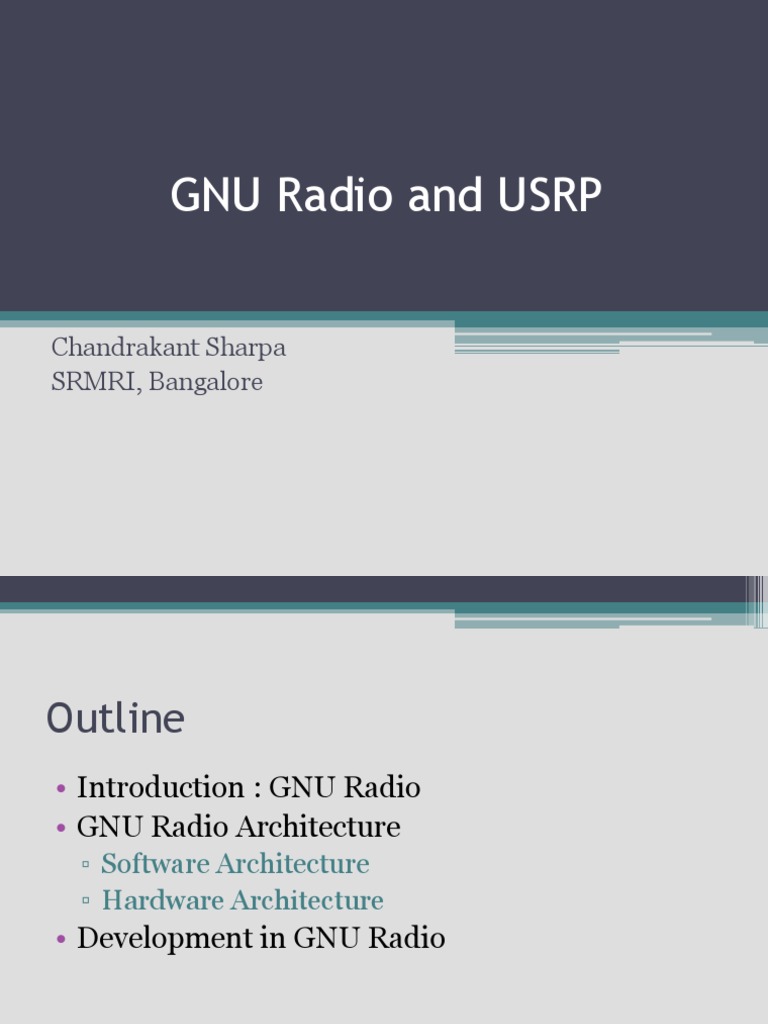 GNU Radio and USRP

Chandrakant Sharpa
SRMRI, Bangalore

Outline

• Introduction : GNU Radio
• GNU Radio Architecture
▫ Software Architecture
▫ Hardware Architecture
• Development in GNU Radio